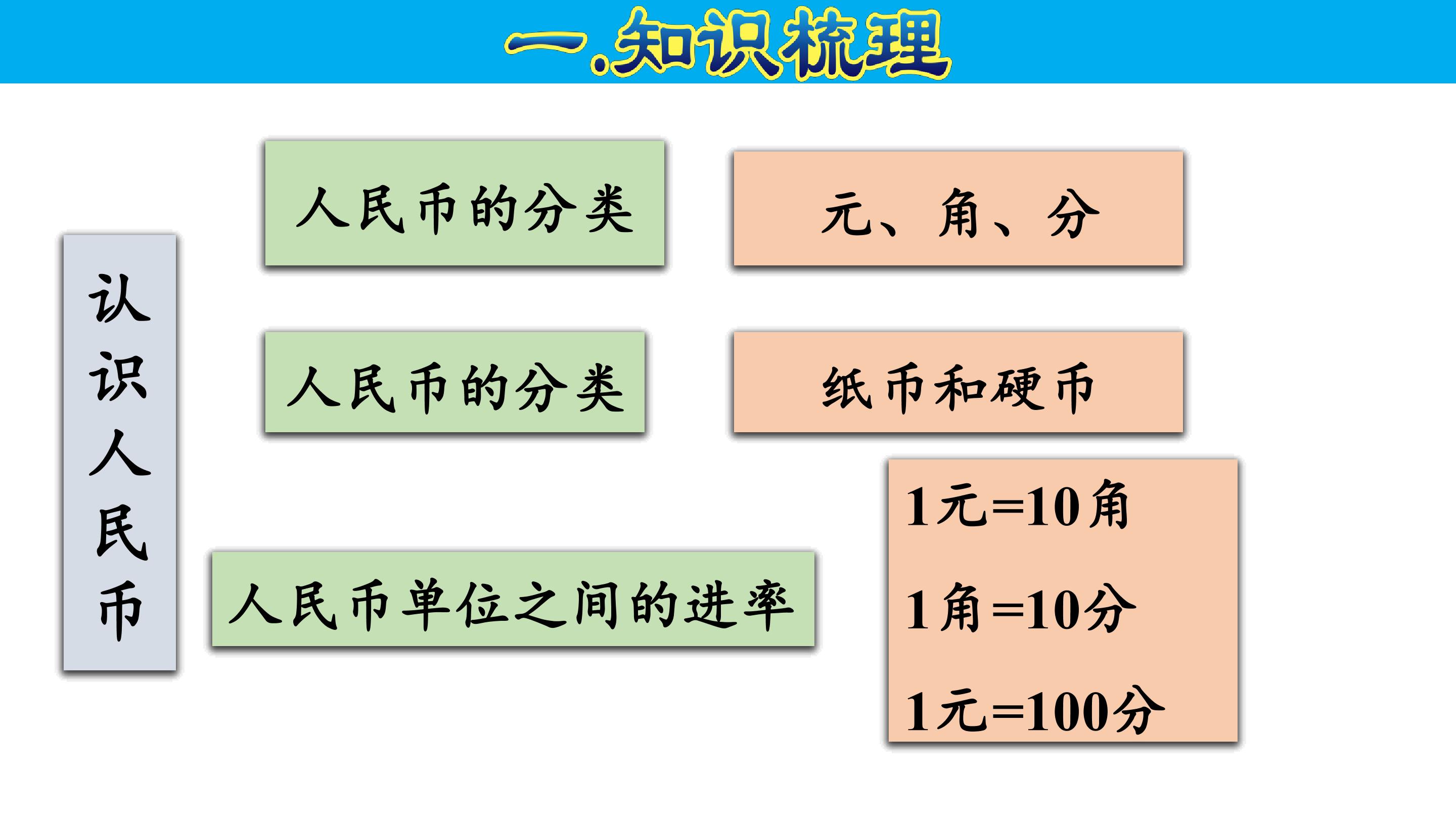 一.知识梳理

认识人民币

人民币的分类

元、角、分

人民币的分类

纸币和硬币

人民币单位之间的进率

1元=10角

1角=10分

1元=100分